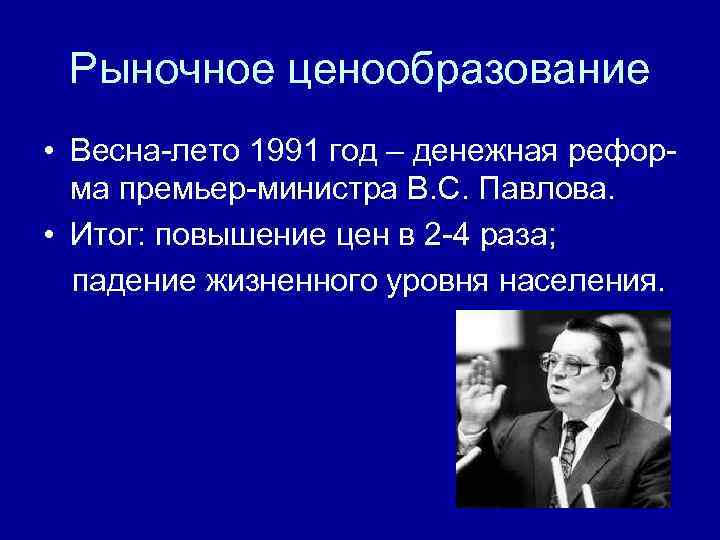 Рыночное ценообразование

• Весна-лето 1991 год – денежная реформа премьер-министра В.С. Павлова.

• Итог: повышение цен в 2-4 раза; падение жизненного уровня населения.